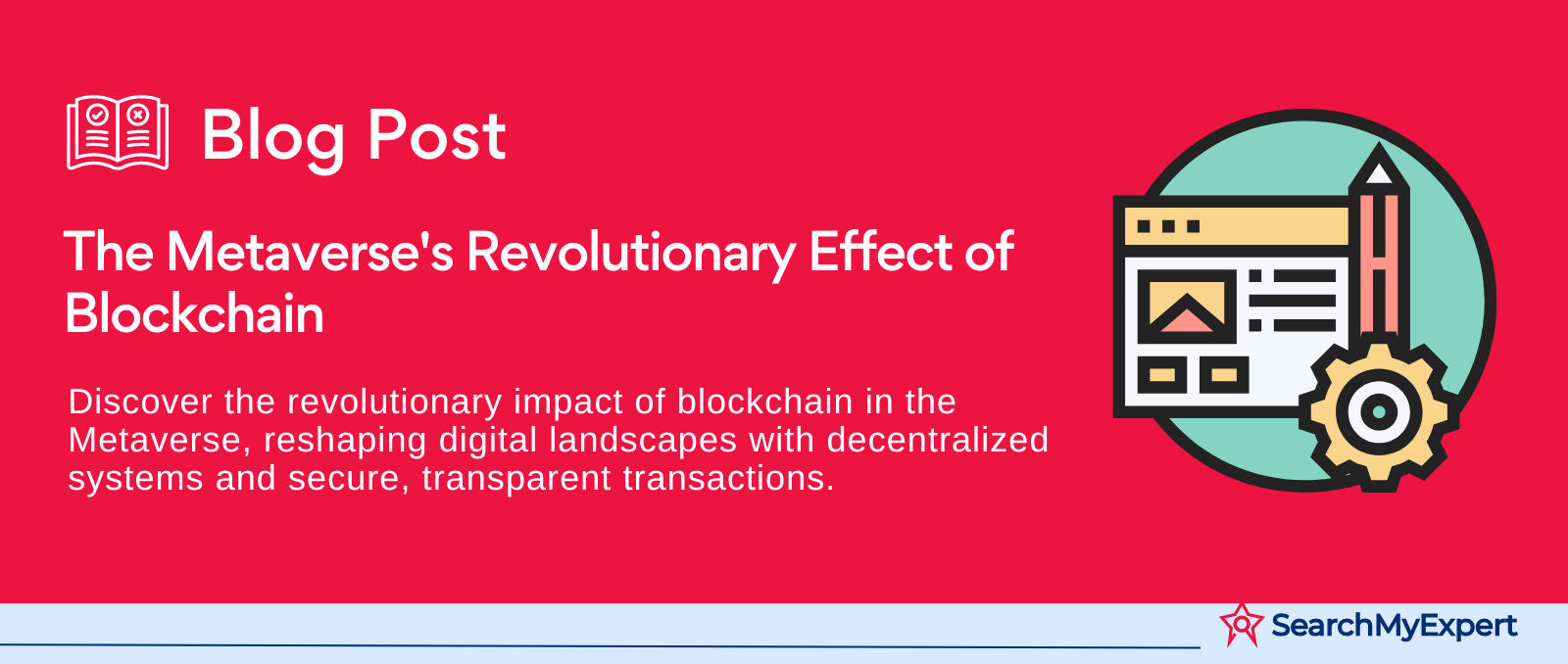 Blog Post

The Metaverse's Revolutionary Effect of Blockchain

Discover the revolutionary impact of blockchain in the Metaverse, reshaping digital landscapes with decentralized systems and secure, transparent transactions.

SearchMyExpert